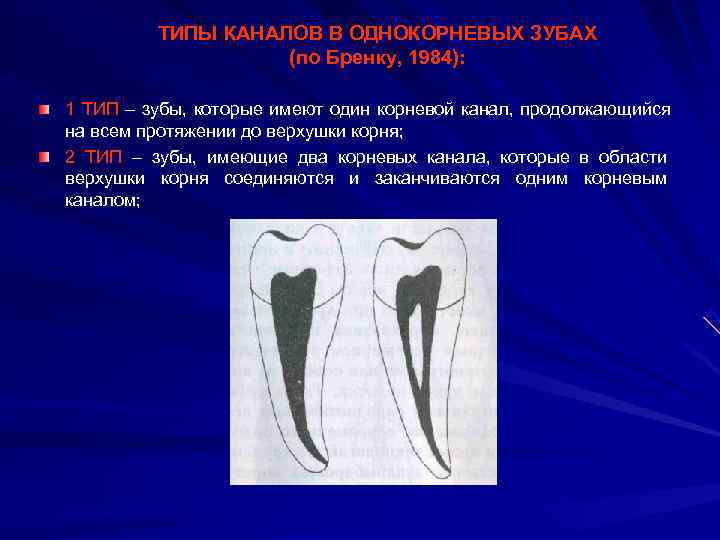 ТИПЫ КАНАЛОВ В ОДНОКОРНЕВЫХ ЗУБАХ
(по Бренку, 1984):

1 ТИП – зубы, которые имеют один корневой канал, продолжающийся на всем протяжении до верхушки корня;

2 ТИП – зубы, имеющие два корневых канала, которые в области верхушки корня соединяются и заканчиваются одним корневым каналом;